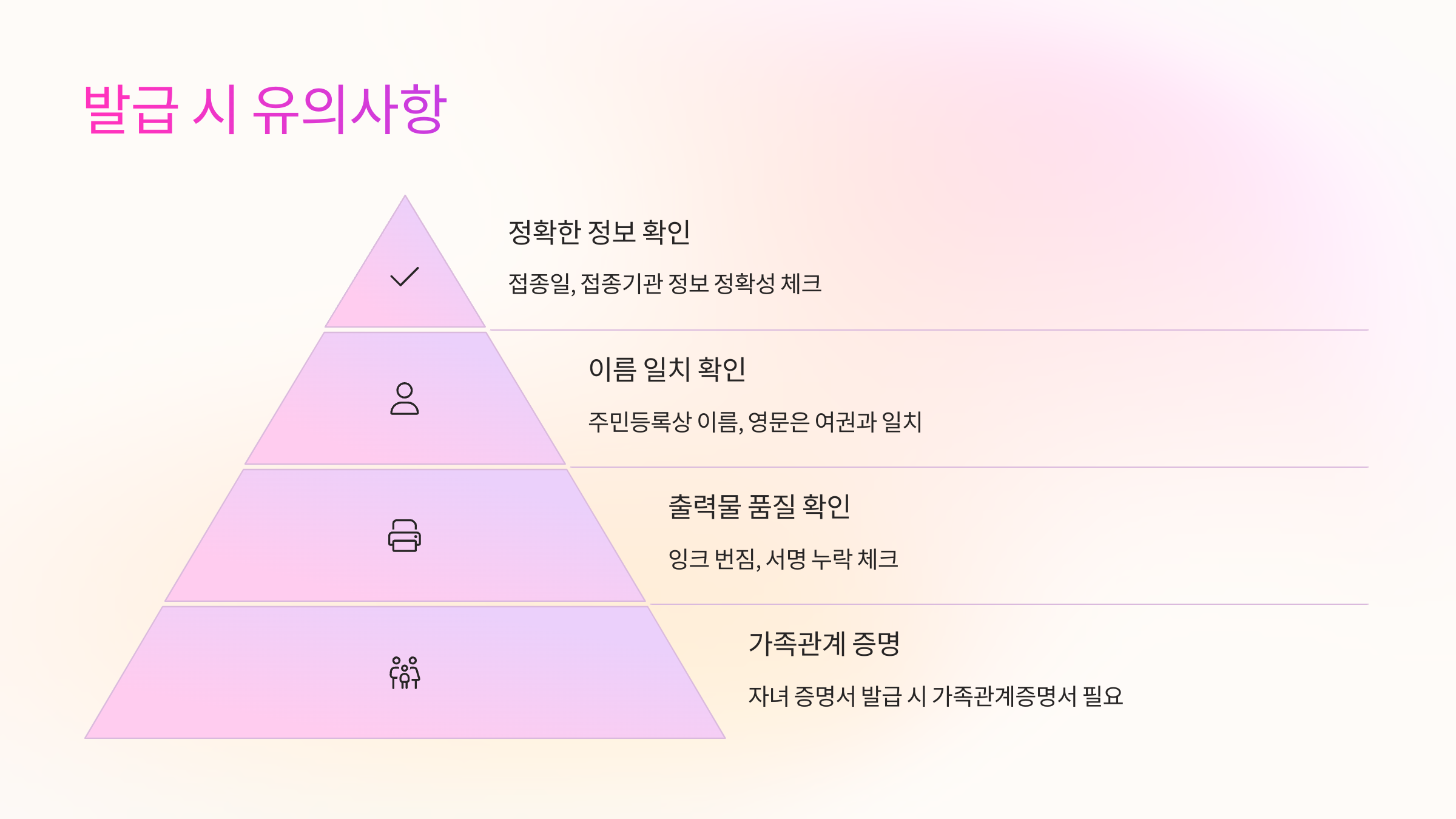 발급 시 유의사항

정확한 정보 확인

접종일, 접종기관 정보 정확성 체크

이름 일치 확인

주민등록상 이름, 영문은 여권과 일치

출력물 품질 확인

잉크 번짐, 서명 누락 체크

가족관계 증명

자녀 증명서 발급 시 가족관계증명서 필요